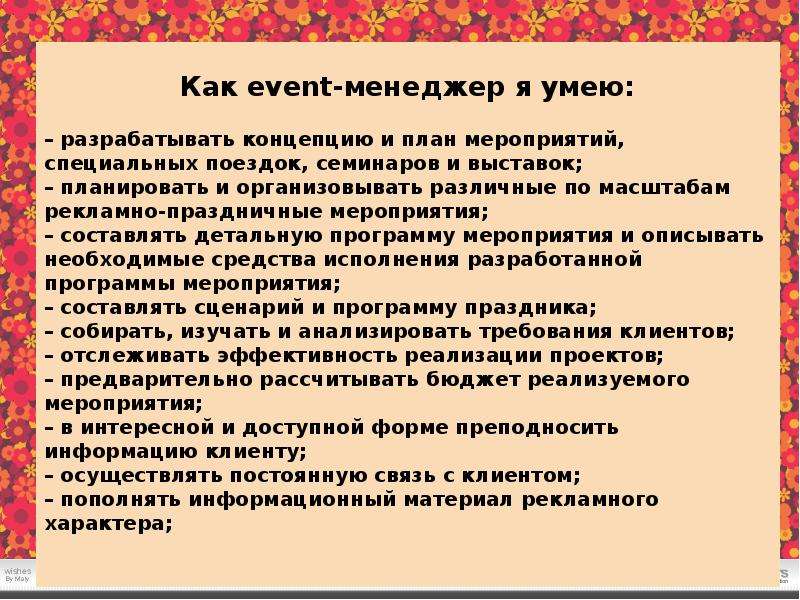 Как event-менеджер я умею:

– разрабатывать концепцию и план мероприятий, специальных поездок, семинаров и выставок;
– планировать и организовывать различные по масштабам рекламно-праздничные мероприятия;
– составлять детальную программу мероприятия и описывать необходимые средства исполнения разработанной программы мероприятия;
– составлять сценарий и программу праздника;
– собирать, изучать и анализировать требования клиентов;
– отслеживать эффективность реализации проектов;
– предварительно рассчитывать бюджет реализуемого мероприятия;
– в интересной и доступной форме преподносить информацию клиенту;
– осуществлять постоянную связь с клиентом;
– пополнять информационный материал рекламного характера;

wishes
By May